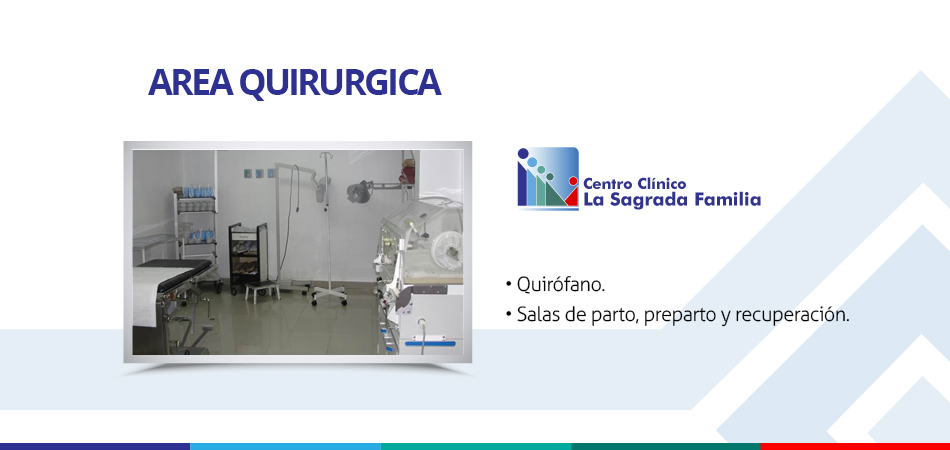 AREA QUIRURGICA

Centro Clínico
La Sagrada Familia

• Quirófano.
• Salas de parto, preparto y recuperación.